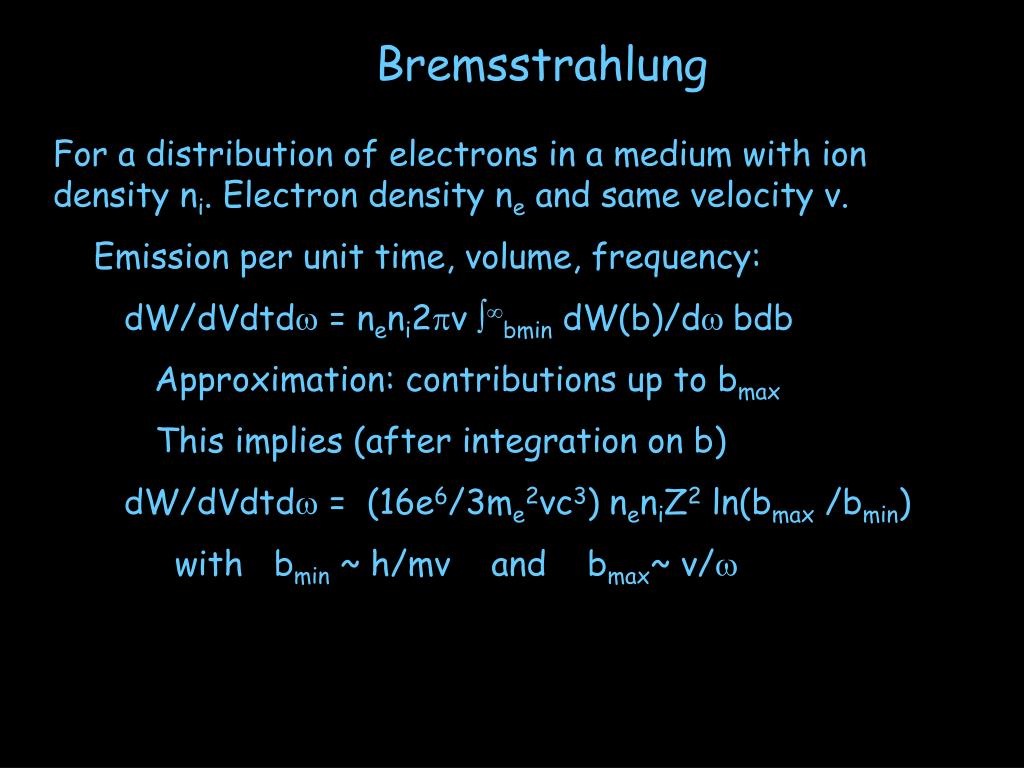 Bremsstrahlung

For a distribution of electrons in a medium with ion density $n_i$. Electron density $n_e$ and same velocity v.

Emission per unit time, volume, frequency:

$dW/dVdtd\omega = n_e n_i 2\pi v \int^{\infty}_{bmin} dW(b)/d\omega\ bdb$

Approximation: contributions up to $b_{max}$

This implies (after integration on b)

$dW/dVdtd\omega = (16e^6/3m_e^2vc^3)\ n_e n_i Z^2 \ln(b_{max}/b_{min})$

with $b_{min} \sim h/mv$ and $b_{max} \sim v/\omega$